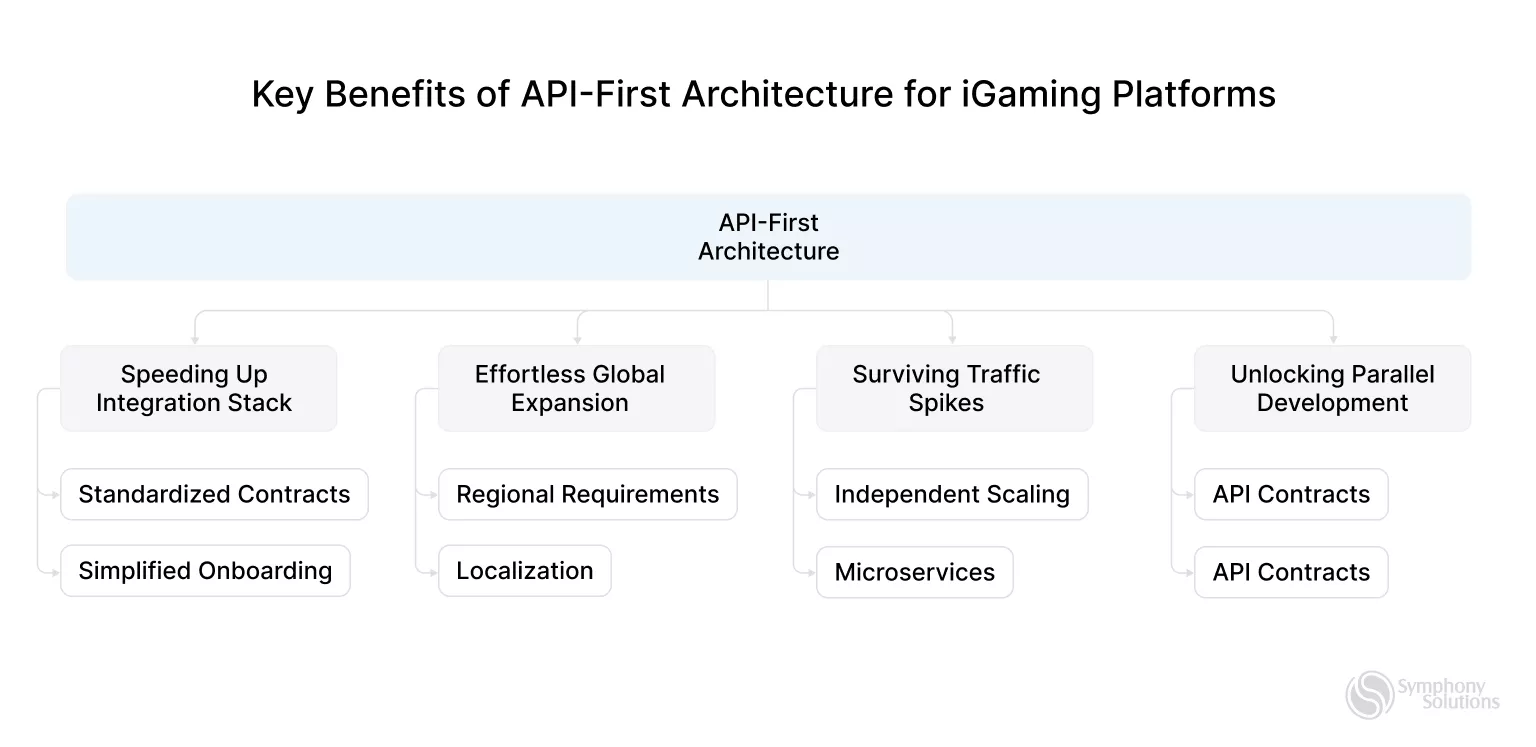 Key Benefits of API-First Architecture for iGaming Platforms

API-First Architecture

Speeding Up Integration Stack

Standardized Contracts

Simplified Onboarding

Effortless Global Expansion

Regional Requirements

Localization

Surviving Traffic Spikes

Independent Scaling

Microservices

Unlocking Parallel Development

API Contracts

API Contracts

Symphony Solutions